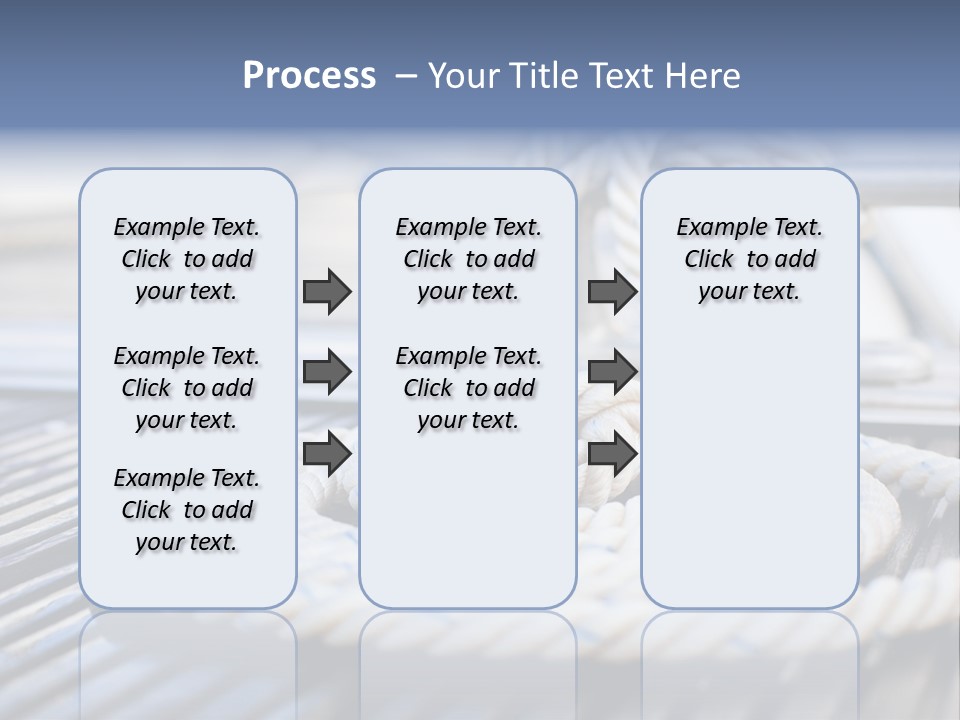 Process – Your Title Text Here

Example Text. Click to add your text.

Example Text. Click to add your text.

Example Text. Click to add your text.

Example Text. Click to add your text.

Example Text. Click to add your text.

Example Text. Click to add your text.